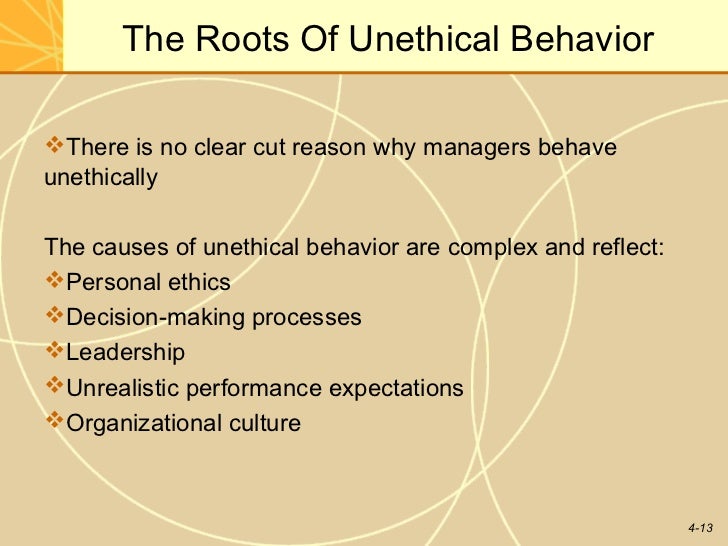 The Roots Of Unethical Behavior

❖There is no clear cut reason why managers behave unethically

The causes of unethical behavior are complex and reflect:

❖Personal ethics

❖Decision-making processes

❖Leadership

❖Unrealistic performance expectations

❖Organizational culture

4-13